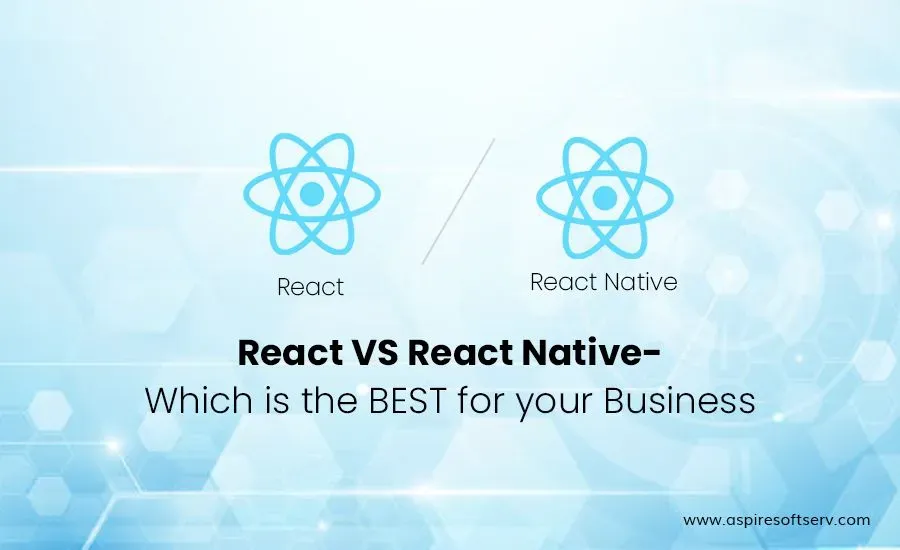 React

React Native

React VS React Native-
Which is the BEST for your Business

www.aspiresoftserv.com